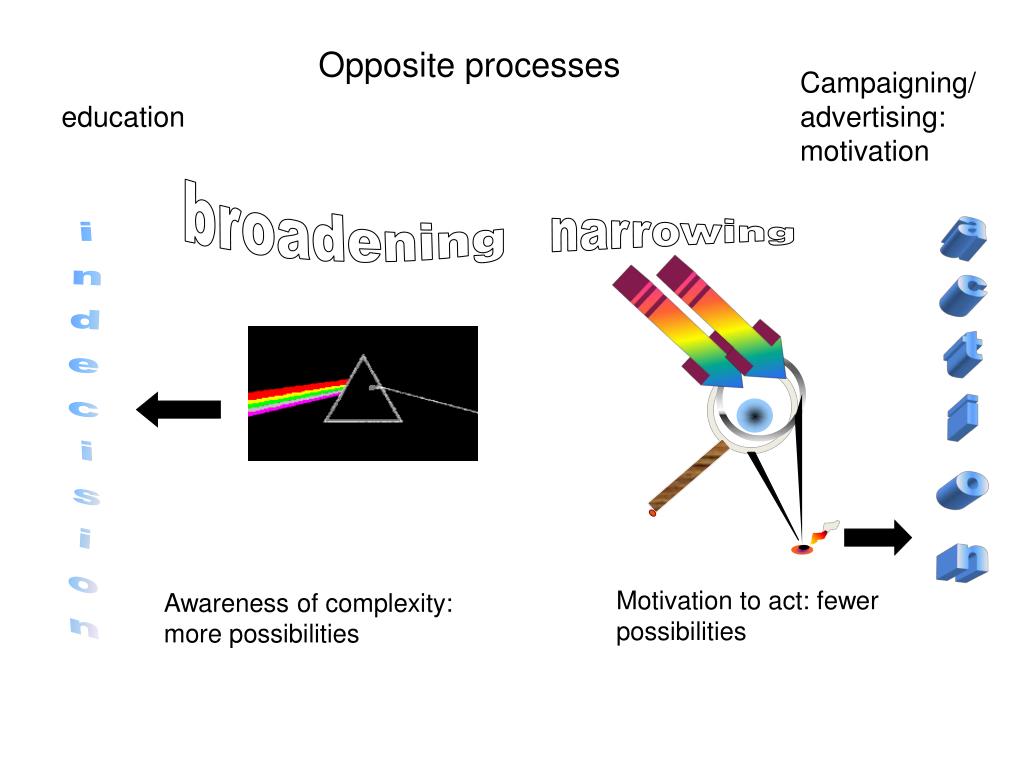 Opposite processes

education

Campaigning/ advertising: motivation

broadening

narrowing

indecision

action

Awareness of complexity: more possibilities

Motivation to act: fewer possibilities